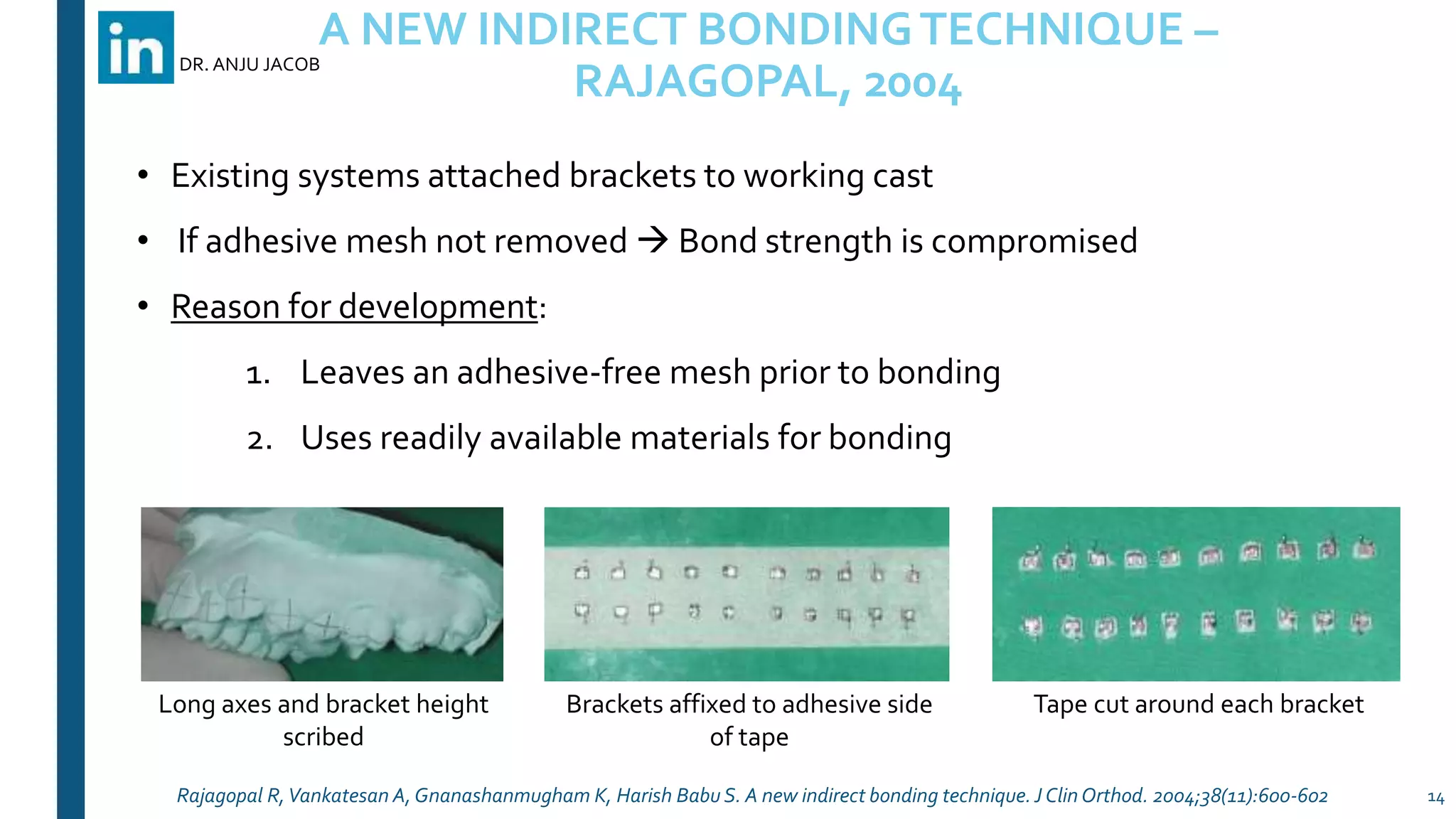 in DR. ANJU JACOB

A NEW INDIRECT BONDING TECHNIQUE – RAJAGOPAL, 2004

• Existing systems attached brackets to working cast

• If adhesive mesh not removed → Bond strength is compromised

• Reason for development:

1. Leaves an adhesive-free mesh prior to bonding

2. Uses readily available materials for bonding

Long axes and bracket height scribed

Brackets affixed to adhesive side of tape

Tape cut around each bracket

Rajagopal R, Vankatesan A, Gnanashanmugham K, Harish Babu S. A new indirect bonding technique. J Clin Orthod. 2004;38(11):600-602

14